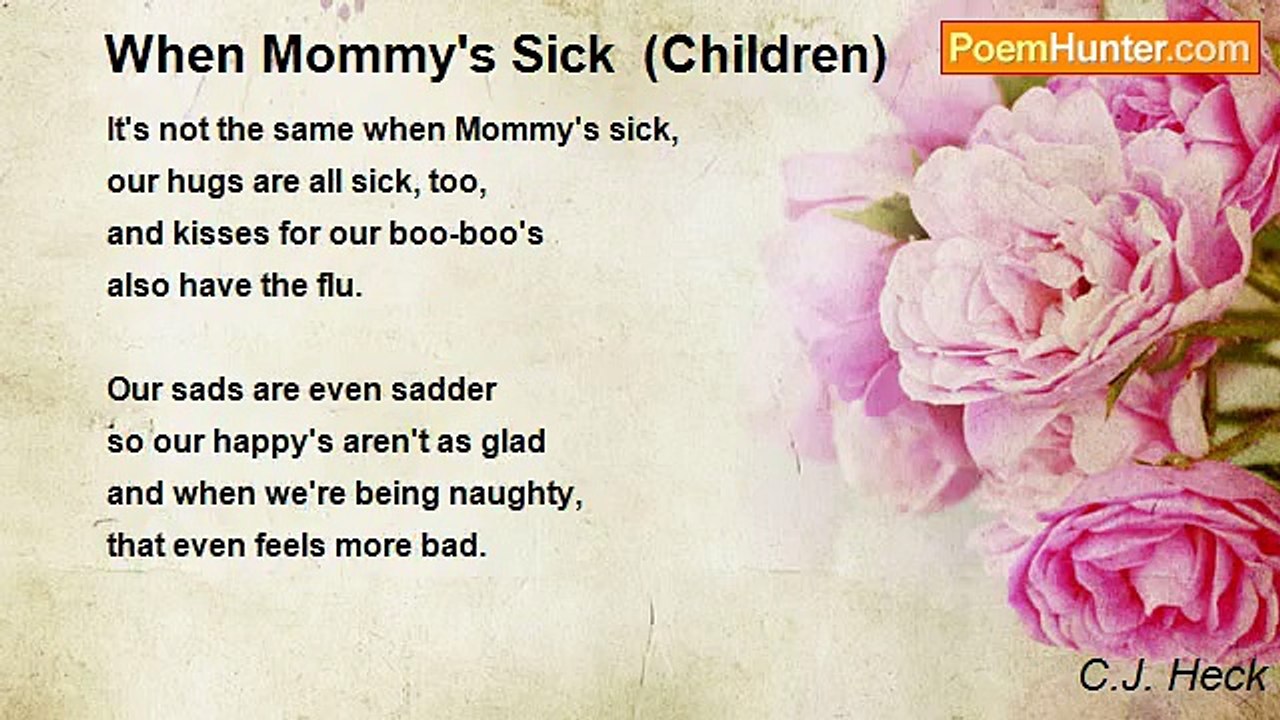 When Mommy's Sick (Children)

PoemHunter.com

It's not the same when Mommy's sick,
our hugs are all sick, too,
and kisses for our boo-boo's
also have the flu.

Our sads are even sadder
so our happy's aren't as glad
and when we're being naughty,
that even feels more bad.

C.J. Heck